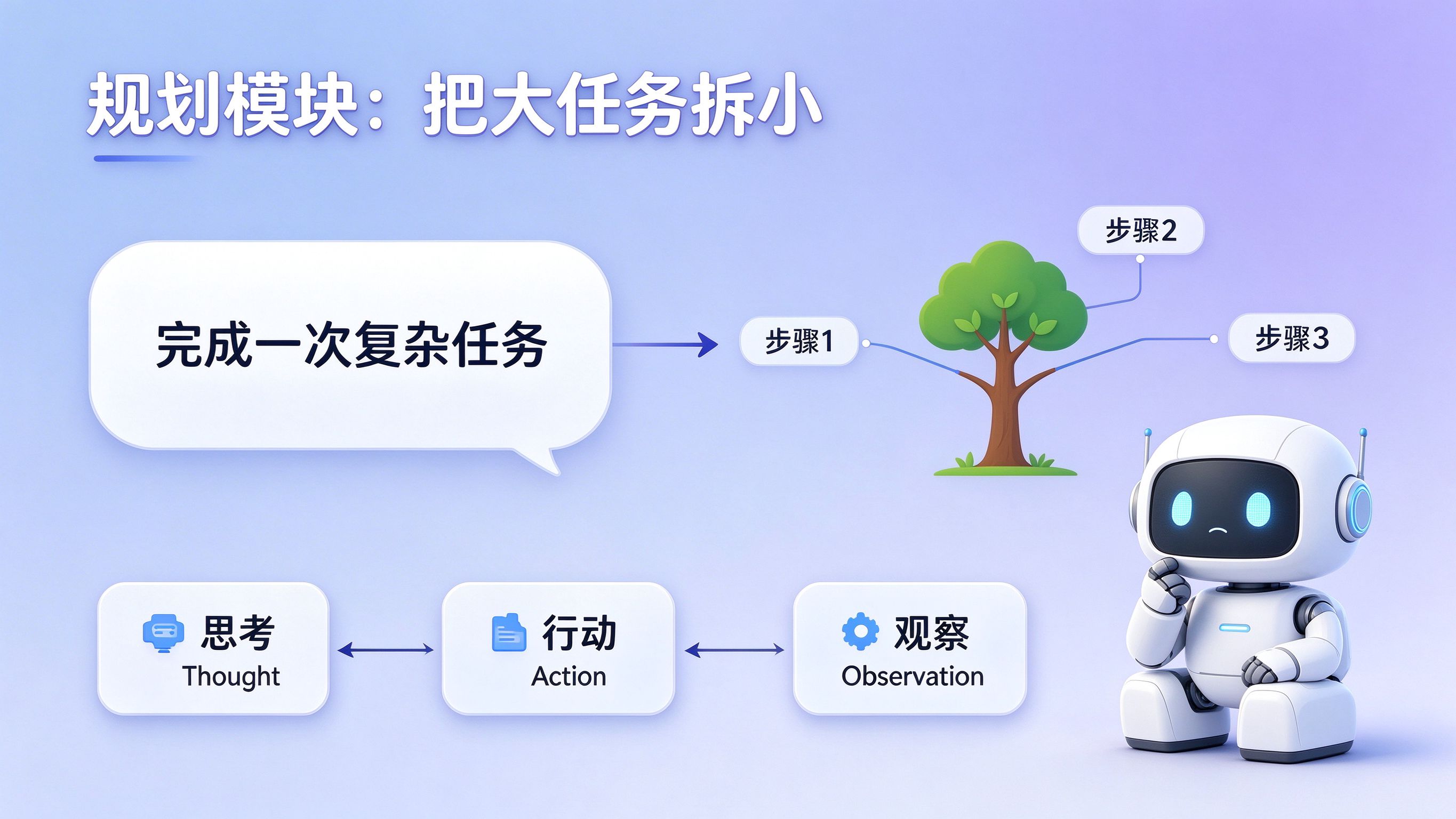 规划模块：把大任务拆小

完成一次复杂任务

步骤1

步骤2

步骤3

思考
Thought

行动
Action

观察
Observation